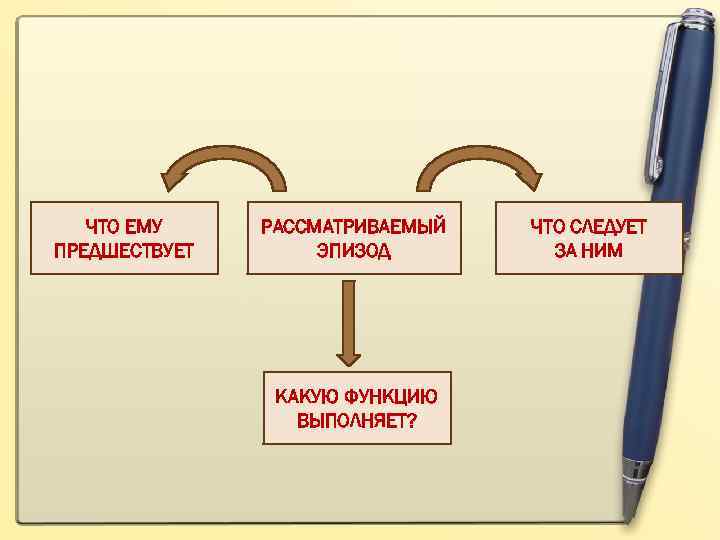 ЧТО ЕМУ ПРЕДШЕСТВУЕТ

РАССМАТРИВАЕМЫЙ ЭПИЗОД

ЧТО СЛЕДУЕТ ЗА НИМ

КАКУЮ ФУНКЦИЮ ВЫПОЛНЯЕТ?